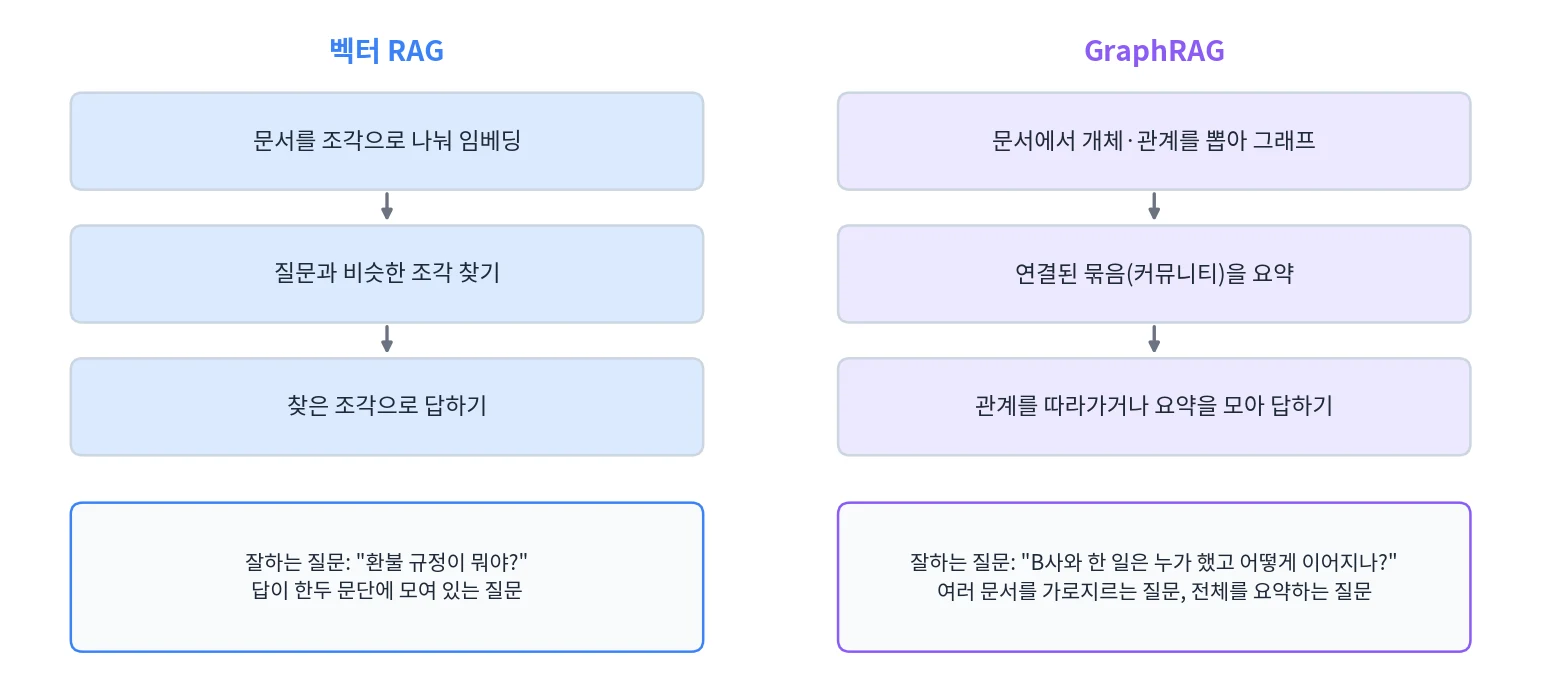 벡터 RAG

문서를 조각으로 나눠 임베딩

질문과 비슷한 조각 찾기

찾은 조각으로 답하기

잘하는 질문: "환불 규정이 뭐야?"
답이 한두 문단에 모여 있는 질문

GraphRAG

문서에서 개체·관계를 뽑아 그래프

연결된 묶음(커뮤니티)을 요약

관계를 따라가거나 요약을 모아 답하기

잘하는 질문: "B사와 한 일은 누가 했고 어떻게 이어지나?"
여러 문서를 가로지르는 질문, 전체를 요약하는 질문